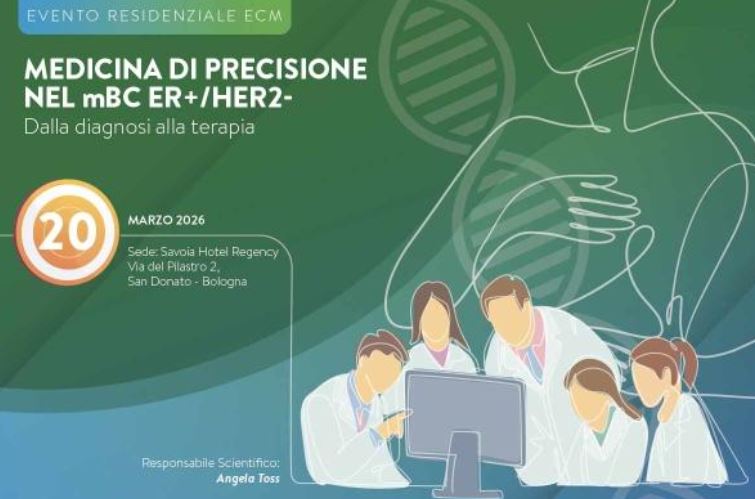 EVENTO RESIDENZIALE ECM

MEDICINA DI PRECISIONE NEL mBC ER+/HER2-

Dalla diagnosi alla terapia

20

MARZO 2026

Sede: Savoia Hotel Regency
Via del Pilastro 2,
San Donato - Bologna

Responsabile Scientifico:
Angela Toss